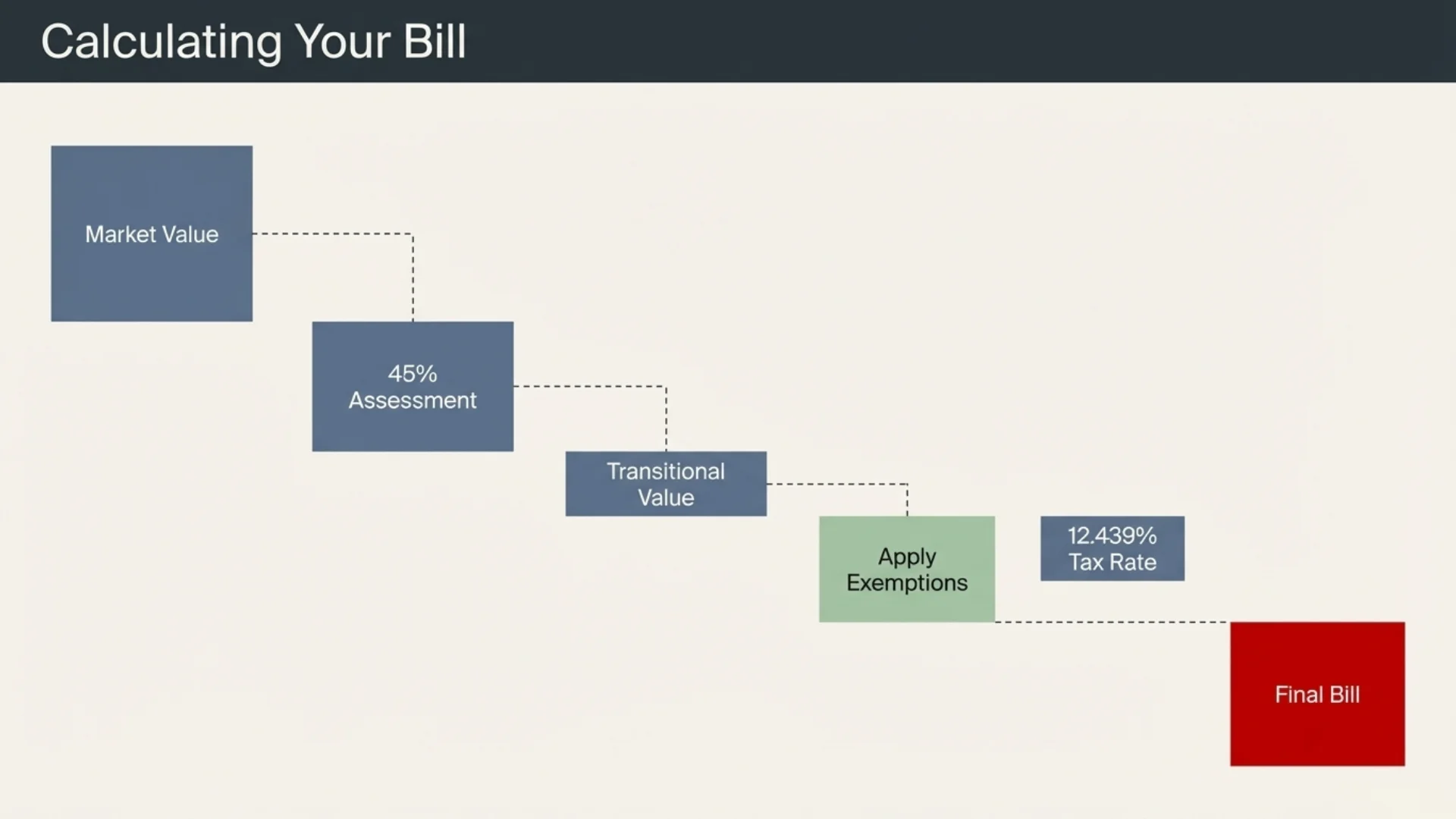 Calculating Your Bill

Market Value

45%
Assessment

Transitional
Value

Apply
Exemptions

12.439%
Tax Rate

Final Bill